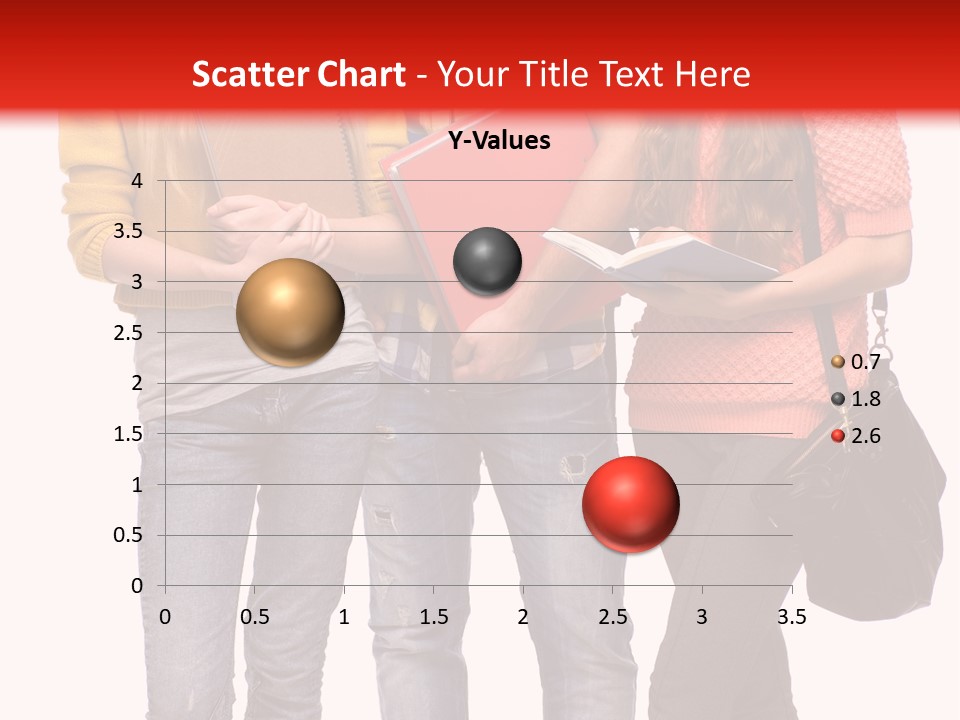 Scatter Chart - Your Title Text Here

Y-Values

4
3.5
3
2.5
2
1.5
1
0.5
0

0 0.5 1 1.5 2 2.5 3 3.5

0.7
1.8
2.6